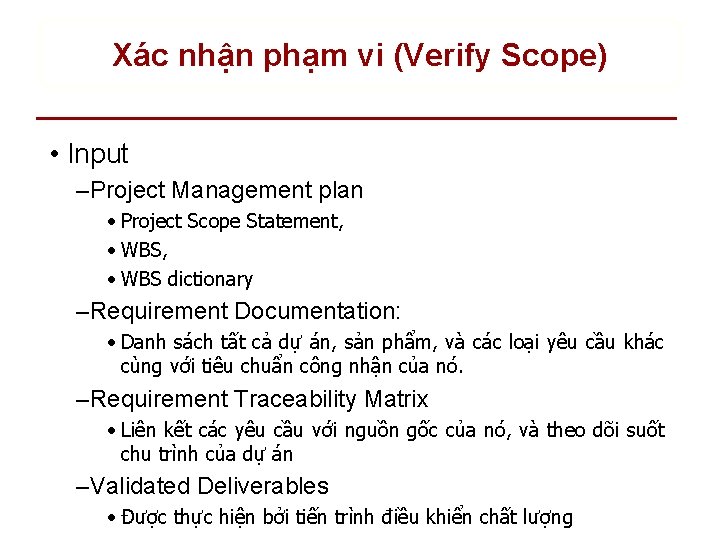 Xác nhận phạm vi (Verify Scope)

• Input

–Project Management plan

• Project Scope Statement,

• WBS,

• WBS dictionary

–Requirement Documentation:

• Danh sách tất cả dự án, sản phẩm, và các loại yêu cầu khác cùng với tiêu chuẩn công nhận của nó.

–Requirement Traceability Matrix

• Liên kết các yêu cầu với nguồn gốc của nó, và theo dõi suốt chu trình của dự án

–Validated Deliverables

• Được thực hiện bởi tiến trình điều khiển chất lượng